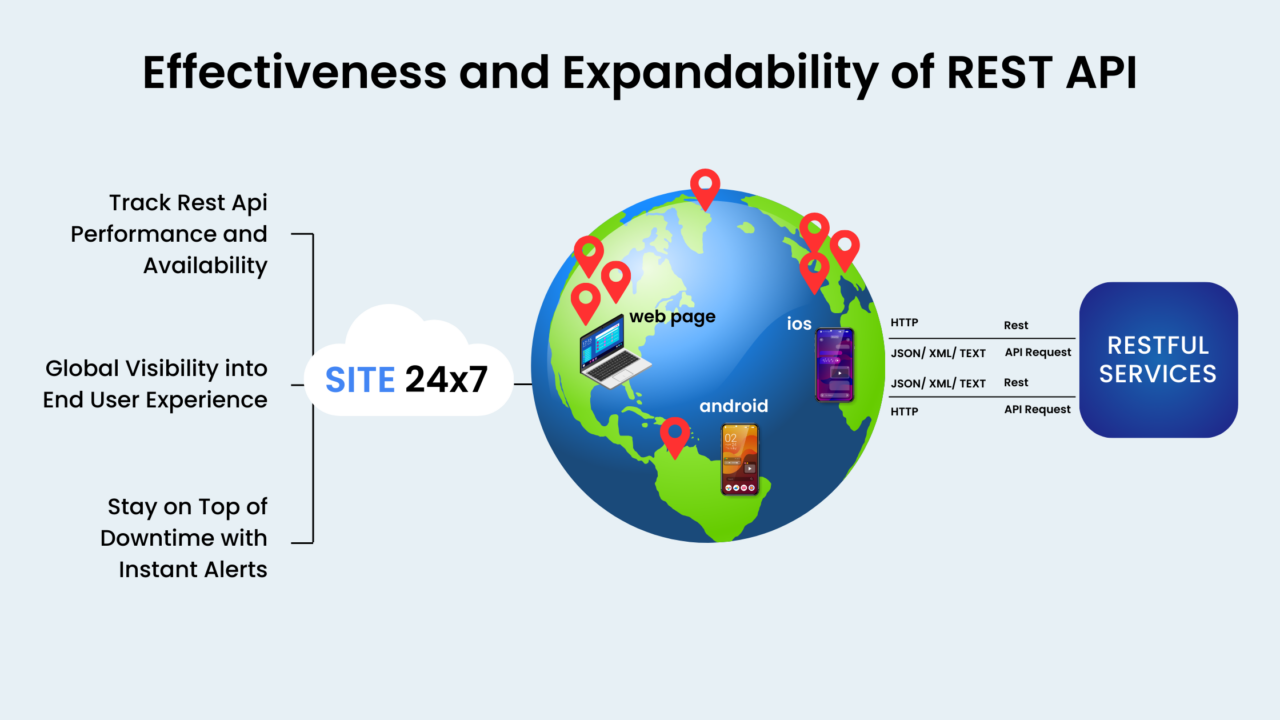 Effectiveness and Expandability of REST API

Track Rest Api Performance and Availability

Global Visibility into End User Experience

Stay on Top of Downtime with Instant Alerts

SITE 24x7

web page

ios

android

HTTP

Rest

JSON/ XML/ TEXT

API Request

JSON/ XML/ TEXT

Rest

HTTP

API Request

RESTFUL SERVICES